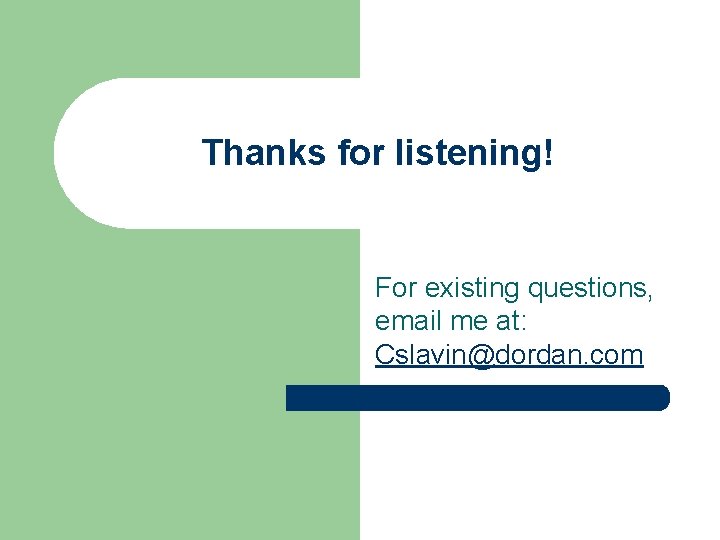 Thanks for listening!

For existing questions, email me at: Cslavin@dordan.com